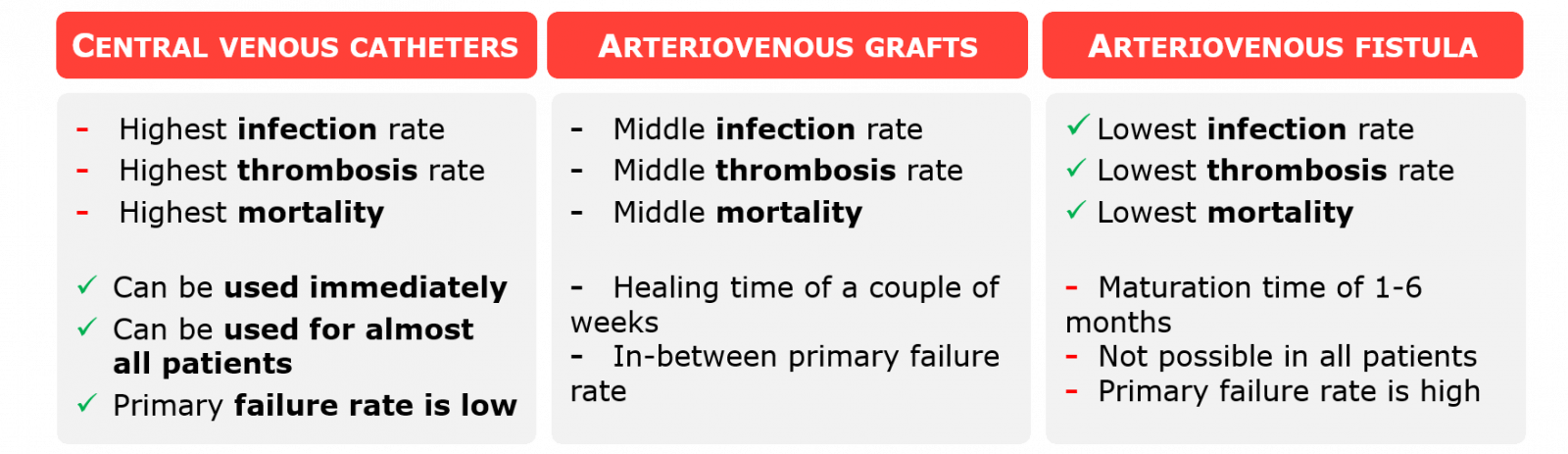 CENTRAL VENOUS CATHETERS

- Highest infection rate
- Highest thrombosis rate
- Highest mortality

✓ Can be used immediately
✓ Can be used for almost all patients
✓ Primary failure rate is low

ARTERIOVENOUS GRAFTS

- Middle infection rate
- Middle thrombosis rate
- Middle mortality

- Healing time of a couple of weeks
- In-between primary failure rate

ARTERIOVENOUS FISTULA

✓ Lowest infection rate
✓ Lowest thrombosis rate
✓ Lowest mortality

- Maturation time of 1-6 months
- Not possible in all patients
- Primary failure rate is high